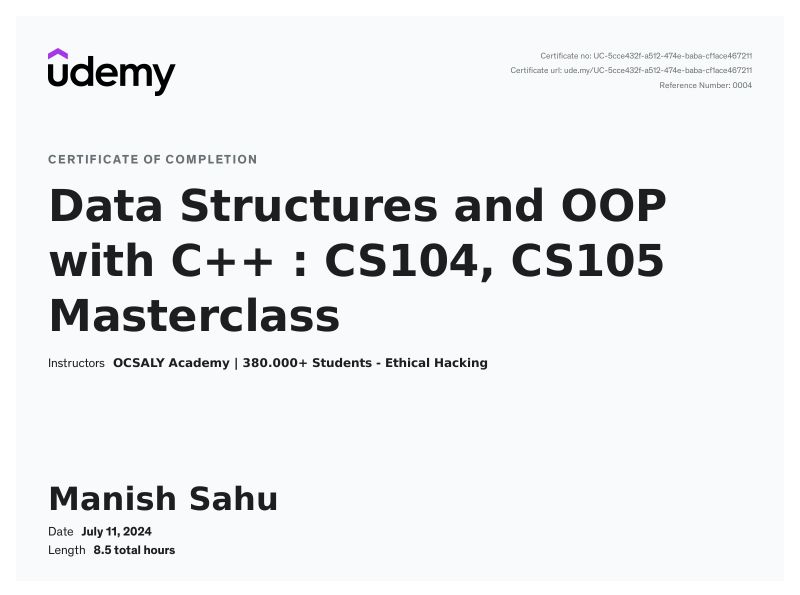 udemy

Certificate no: UC-5cce432f-a512-474e-baba-cf1ace467211
Certificate url: ude.my/UC-5cce432f-a512-474e-baba-cf1ace467211
Reference Number: 0004

CERTIFICATE OF COMPLETION

Data Structures and OOP with C++ : CS104, CS105 Masterclass

Instructors OCSALY Academy | 380.000+ Students - Ethical Hacking

Manish Sahu

Date July 11, 2024
Length 8.5 total hours